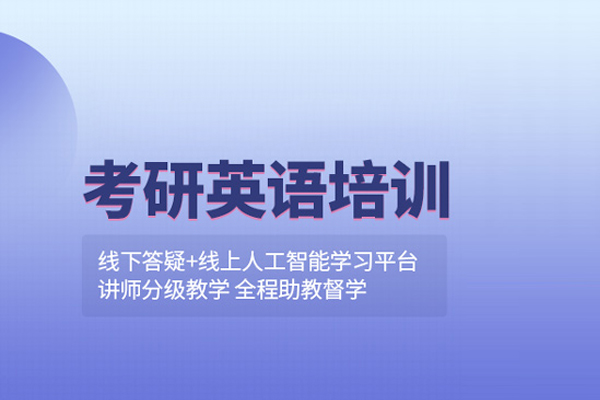 考研英语培训

线下答疑+线上人工智能学习平台
讲师分级教学 全程助教督学